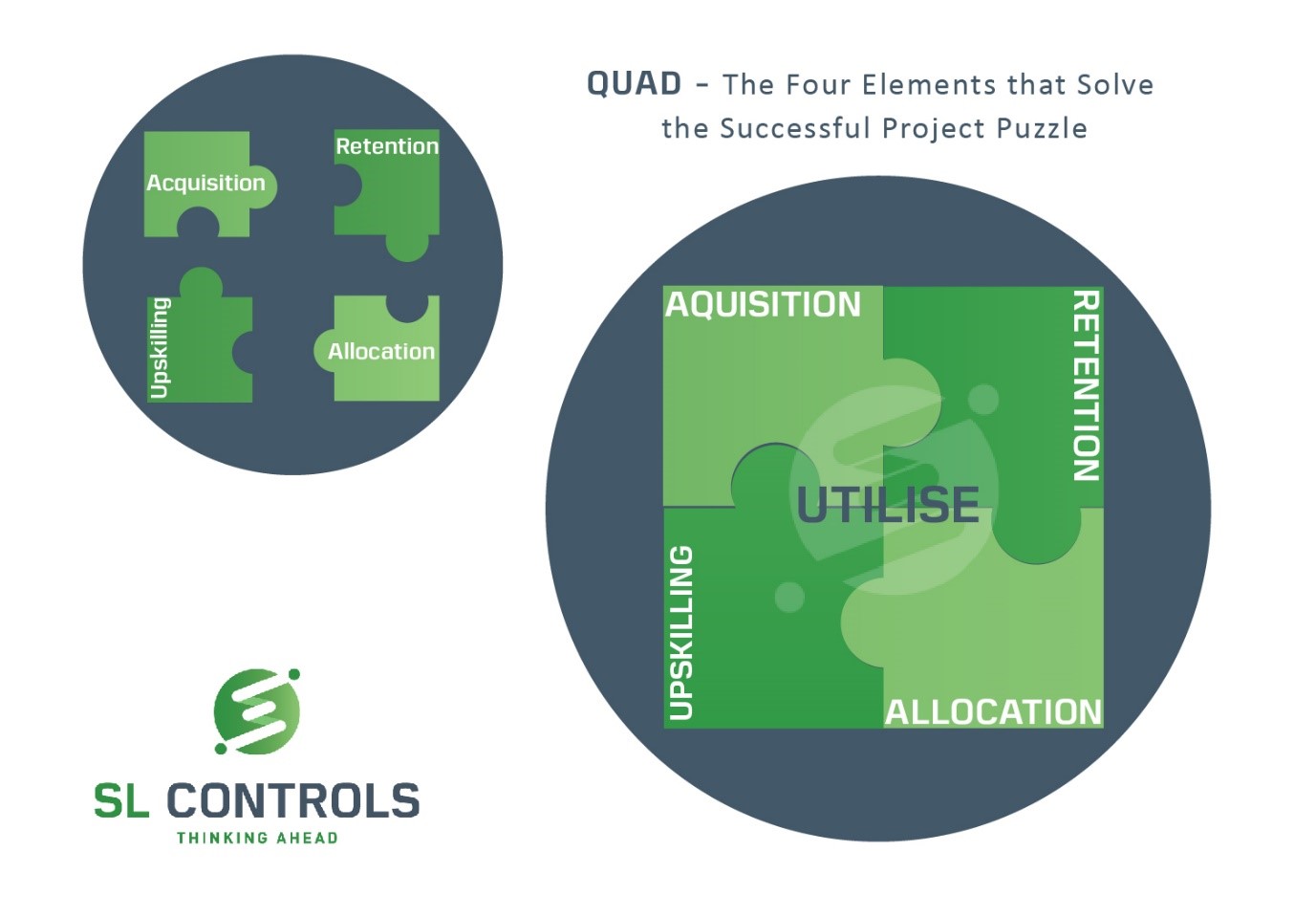 QUAD - The Four Elements that Solve the Successful Project Puzzle

Acquisition
Retention
Upskilling
Allocation

AQUISITION
RETENTION
UTILISE
UPSKILLING
ALLOCATION

SL CONTROLS
THINKING AHEAD